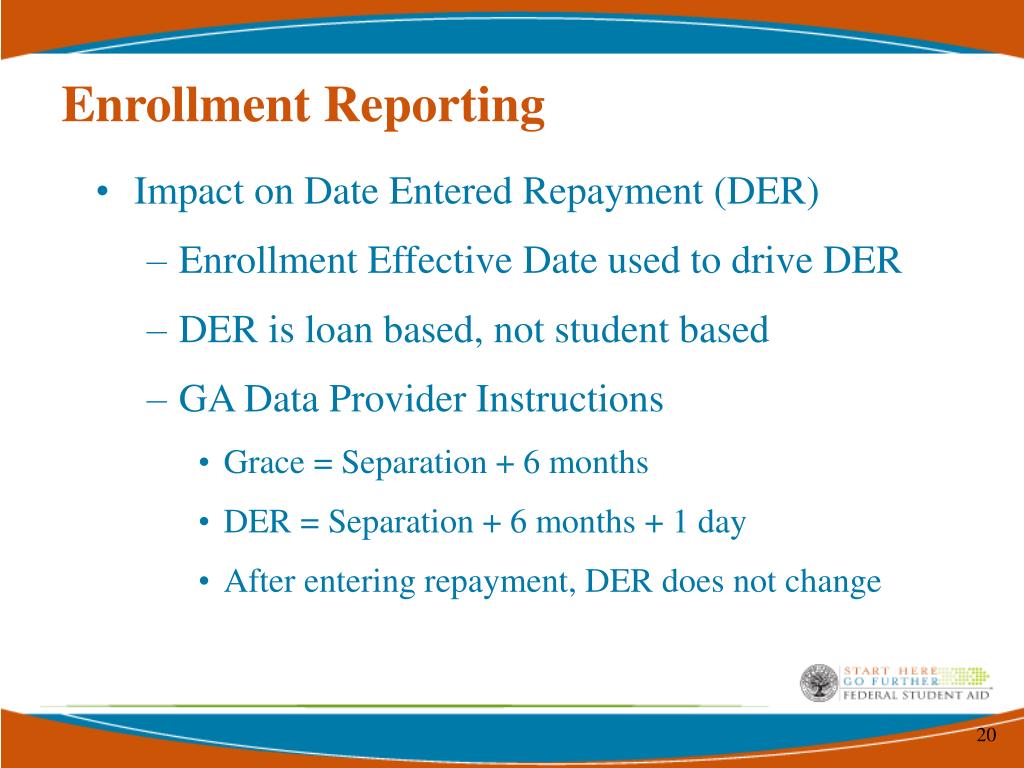 Enrollment Reporting

• Impact on Date Entered Repayment (DER)

– Enrollment Effective Date used to drive DER

– DER is loan based, not student based

– GA Data Provider Instructions

• Grace = Separation + 6 months

• DER = Separation + 6 months + 1 day

• After entering repayment, DER does not change

START HERE GO FURTHER FEDERAL STUDENT AID

20